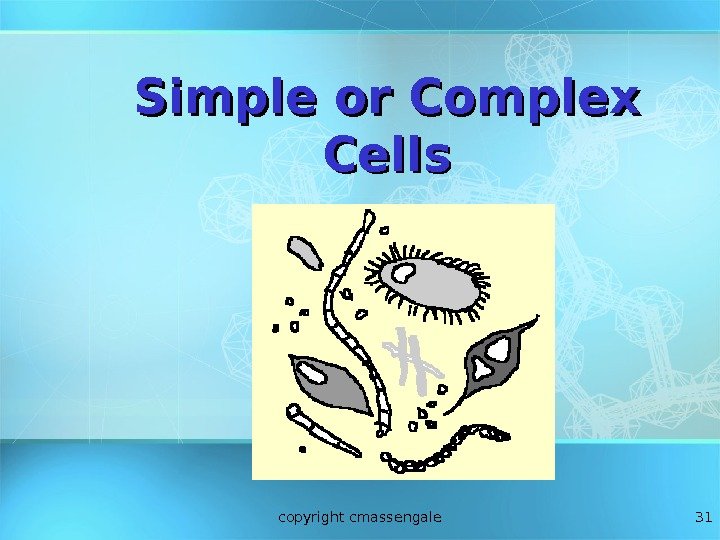 Simple or Complex Cells

copyright cmassengale

31